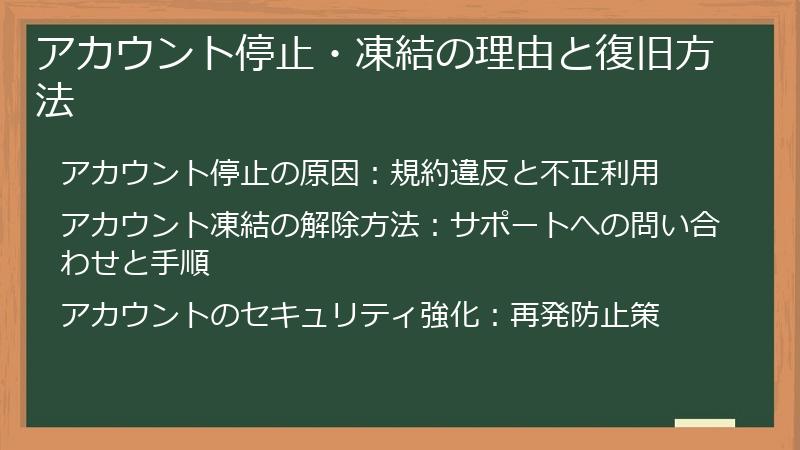 アカウント停止・凍結の理由と復旧方法

アカウント停止の原因：規約違反と不正利用

アカウント凍結の解除方法：サポートへの問い合わせと手順

アカウントのセキュリティ強化：再発防止策